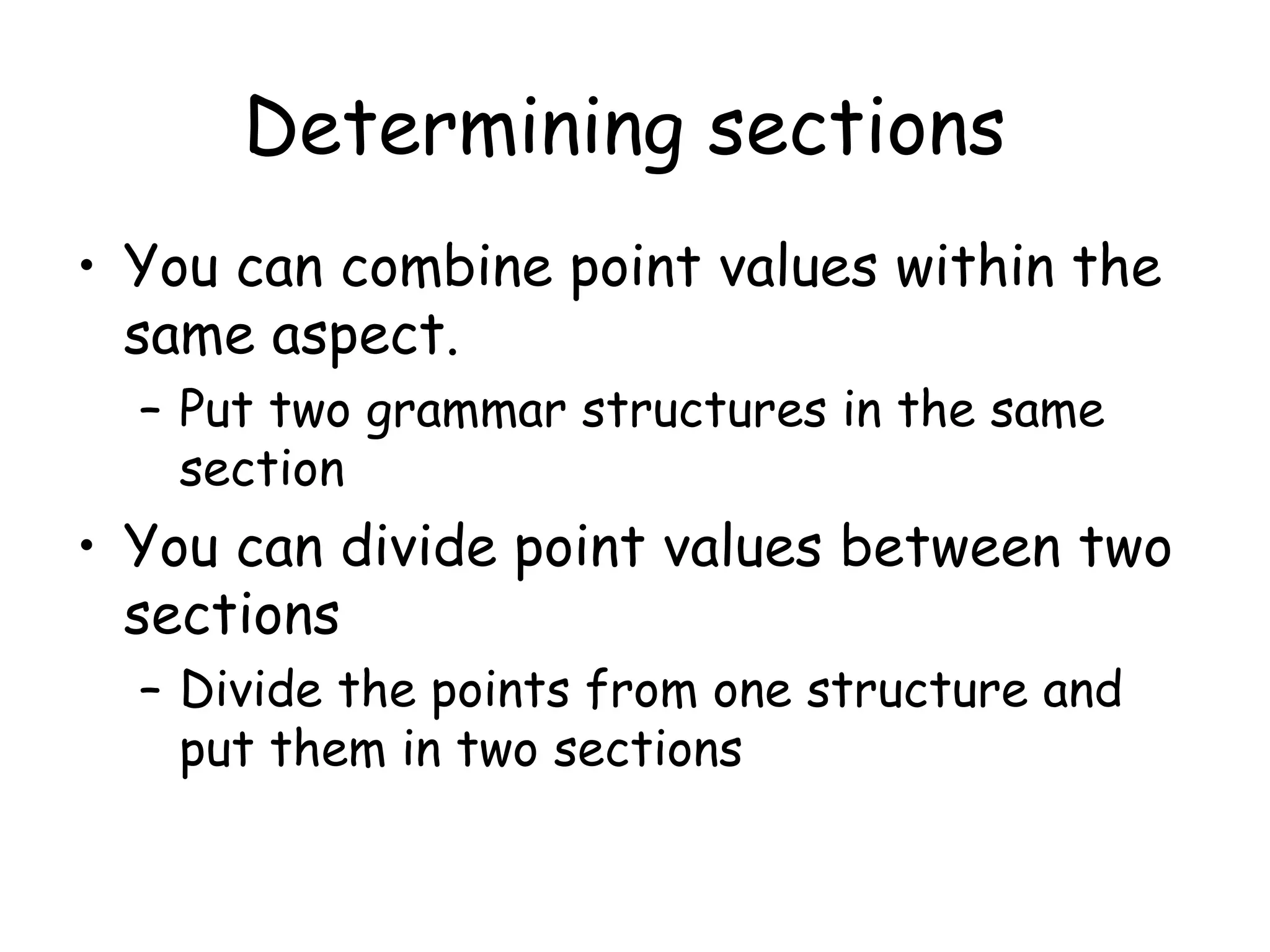 Determining sections

• You can combine point values within the same aspect.

– Put two grammar structures in the same section

• You can divide point values between two sections

– Divide the points from one structure and put them in two sections